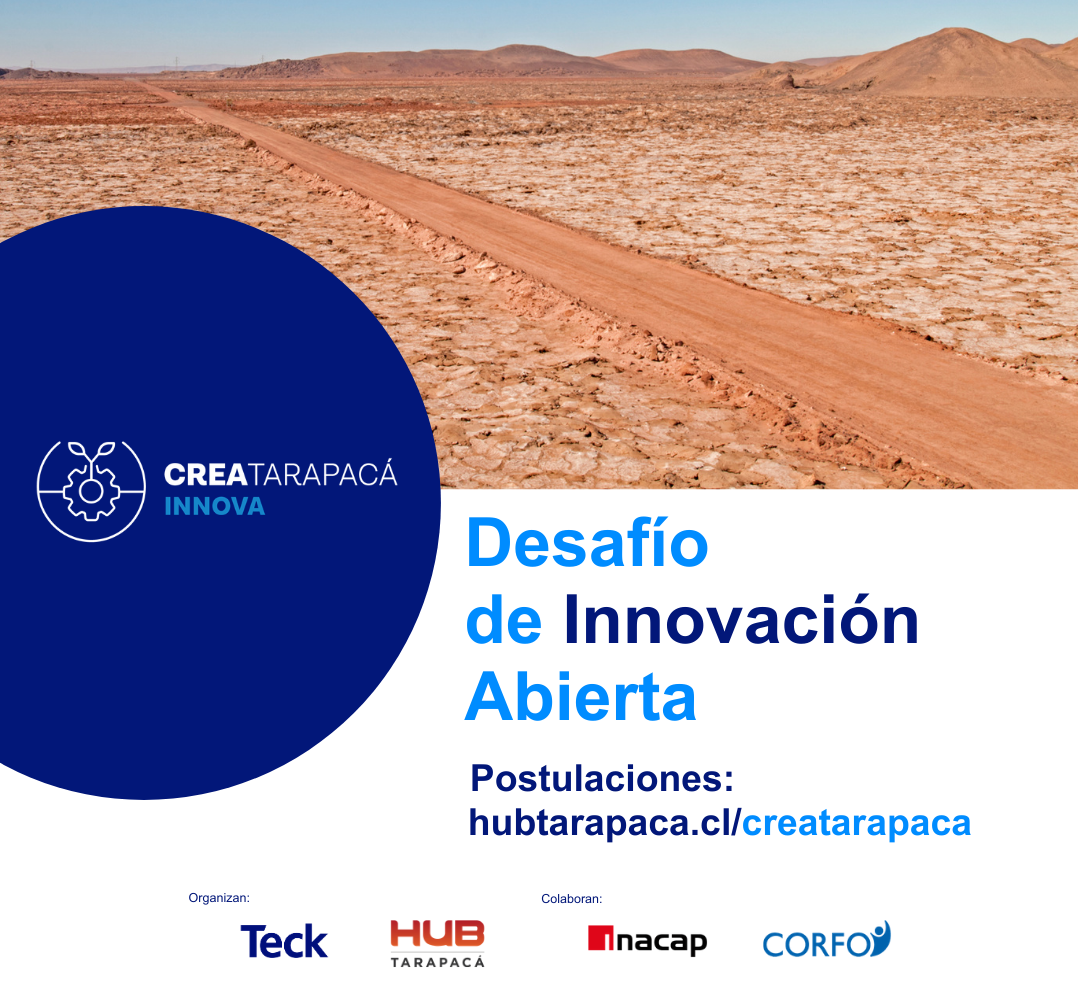 CREATARAPACÁ
INNOVA

Desafío de Innovación Abierta

Postulaciones:
hubtarapaca.cl/creatarapaca

Organizan:
Teck
HUB TARAPACÁ

Colaboran:
inacap
CORFO